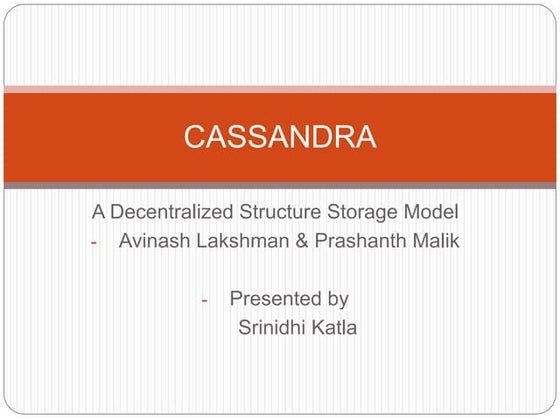 CASSANDRA

A Decentralized Structure Storage Model
- Avinash Lakshman & Prashanth Malik

- Presented by
Srinidhi Katla